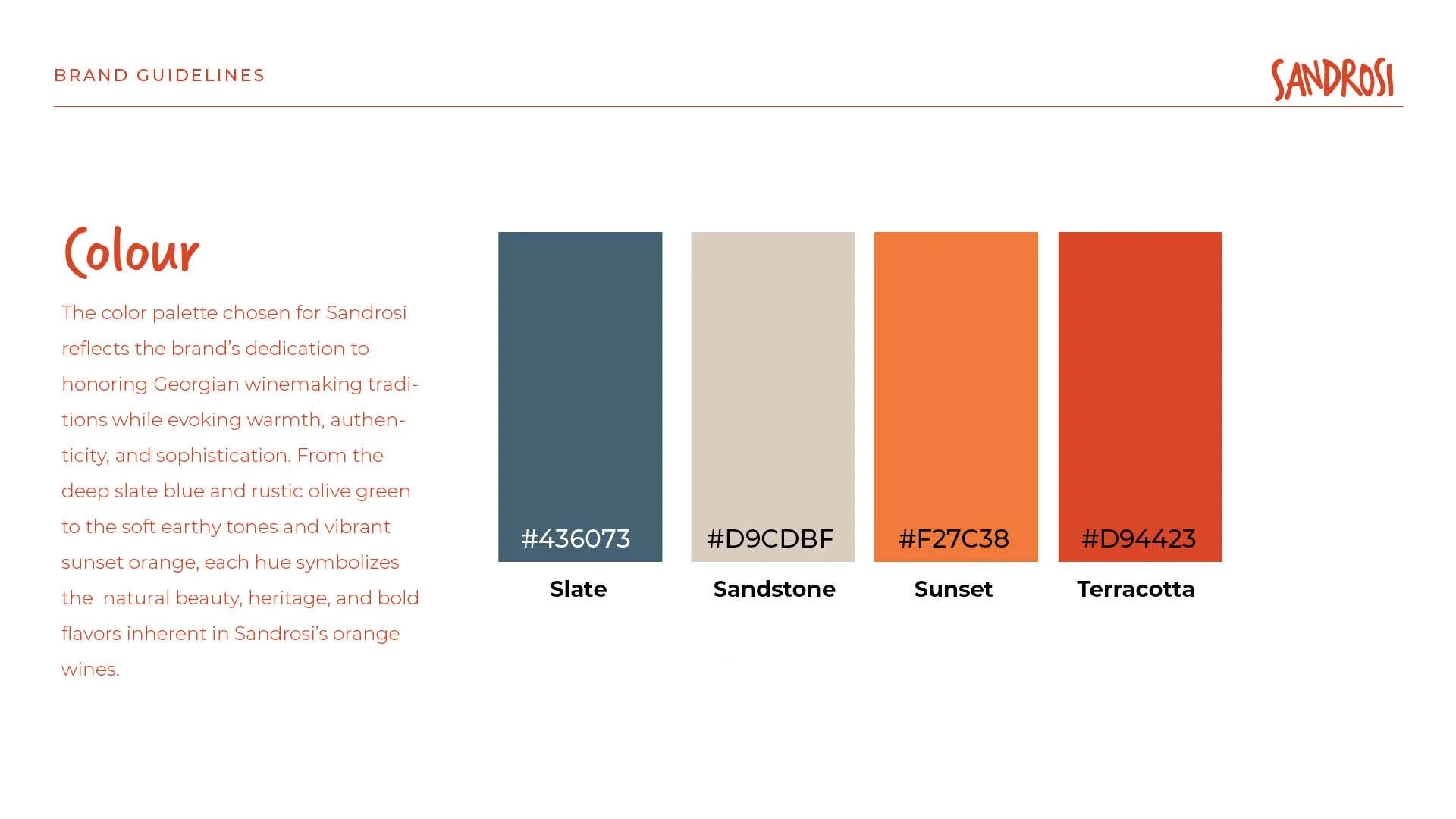 BRAND GUIDELINES

SANDROSI

Colour

The color palette chosen for Sandrosi reflects the brand's dedication to honoring Georgian winemaking traditions while evoking warmth, authenticity, and sophistication. From the deep slate blue and rustic olive green to the soft earthy tones and vibrant sunset orange, each hue symbolizes the natural beauty, heritage, and bold flavors inherent in Sandrosi's orange wines.

#436073
Slate

#D9CDBF
Sandstone

#F27C38
Sunset

#D94423
Terracotta